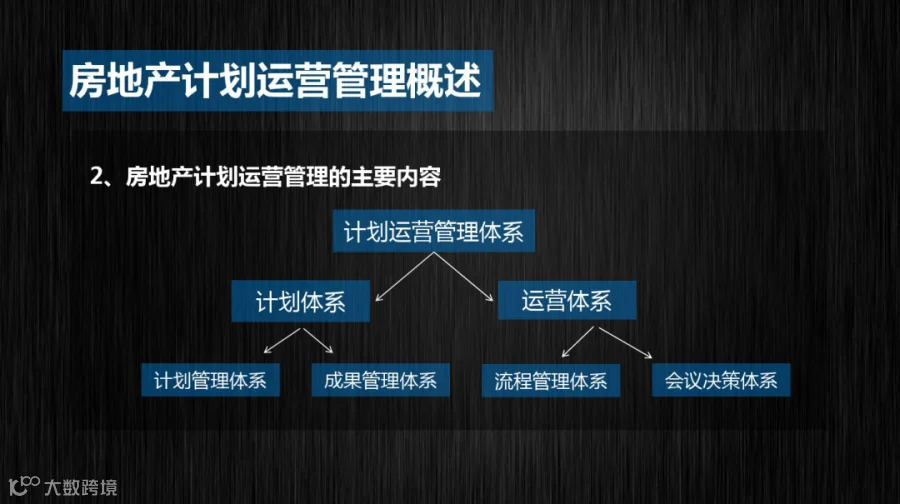 房地产计划运营管理概述

2、房地产计划运营管理的主要内容

计划运营管理体系

计划体系

运营体系

计划管理体系

成果管理体系

流程管理体系

会议决策体系

大数跨境